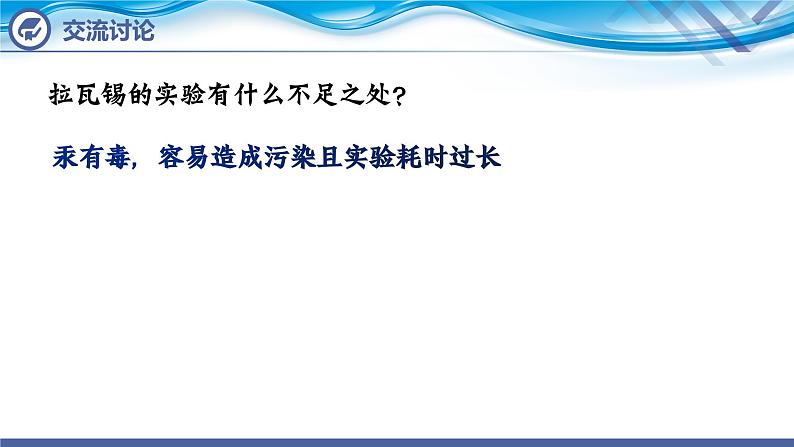 交流讨论

拉瓦锡的实验有什么不足之处?

汞有毒，容易造成污染且实验耗时过长